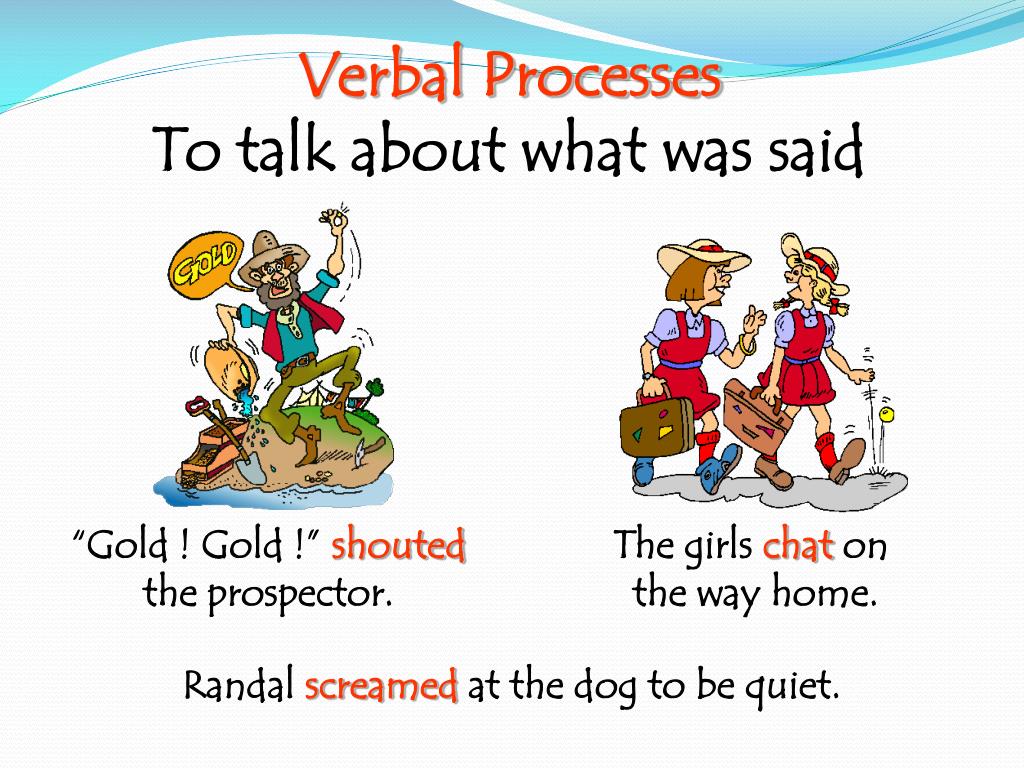 Verbal Processes
To talk about what was said

GOLD

"Gold ! Gold !" shouted the prospector.

The girls chat on the way home.

Randal screamed at the dog to be quiet.